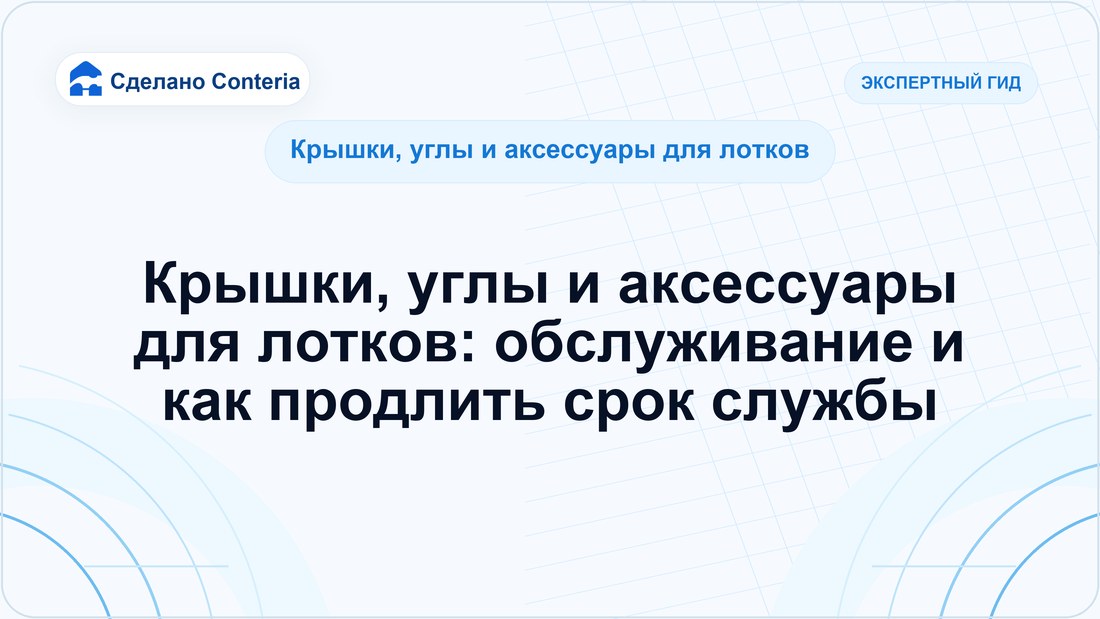 Сделано Conteria

ЭКСПЕРТНЫЙ ГИД

Крышки, углы и аксессуары для лотков

Крышки, углы и аксессуары для лотков: обслуживание и как продлить срок службы